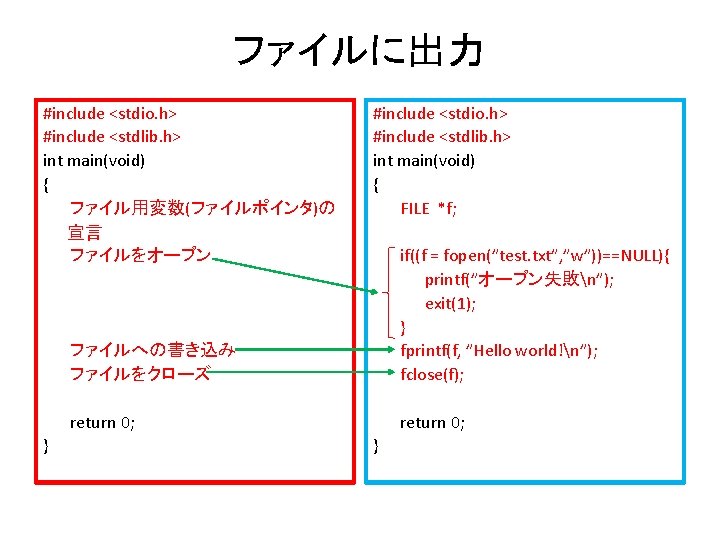 ファイルに出力

#include <stdio.h>
#include <stdlib.h>
int main(void)
{
ファイル用変数(ファイルポインタ)の宣言
ファイルをオープン

ファイルへの書き込み
ファイルをクローズ

return 0;
}

#include <stdio.h>
#include <stdlib.h>
int main(void)
{
FILE *f;

if((f = fopen("test.txt","w"))==NULL){
printf("オープン失敗\n");
exit(1);
}
fprintf(f, "Hello world!\n");
fclose(f);

return 0;
}